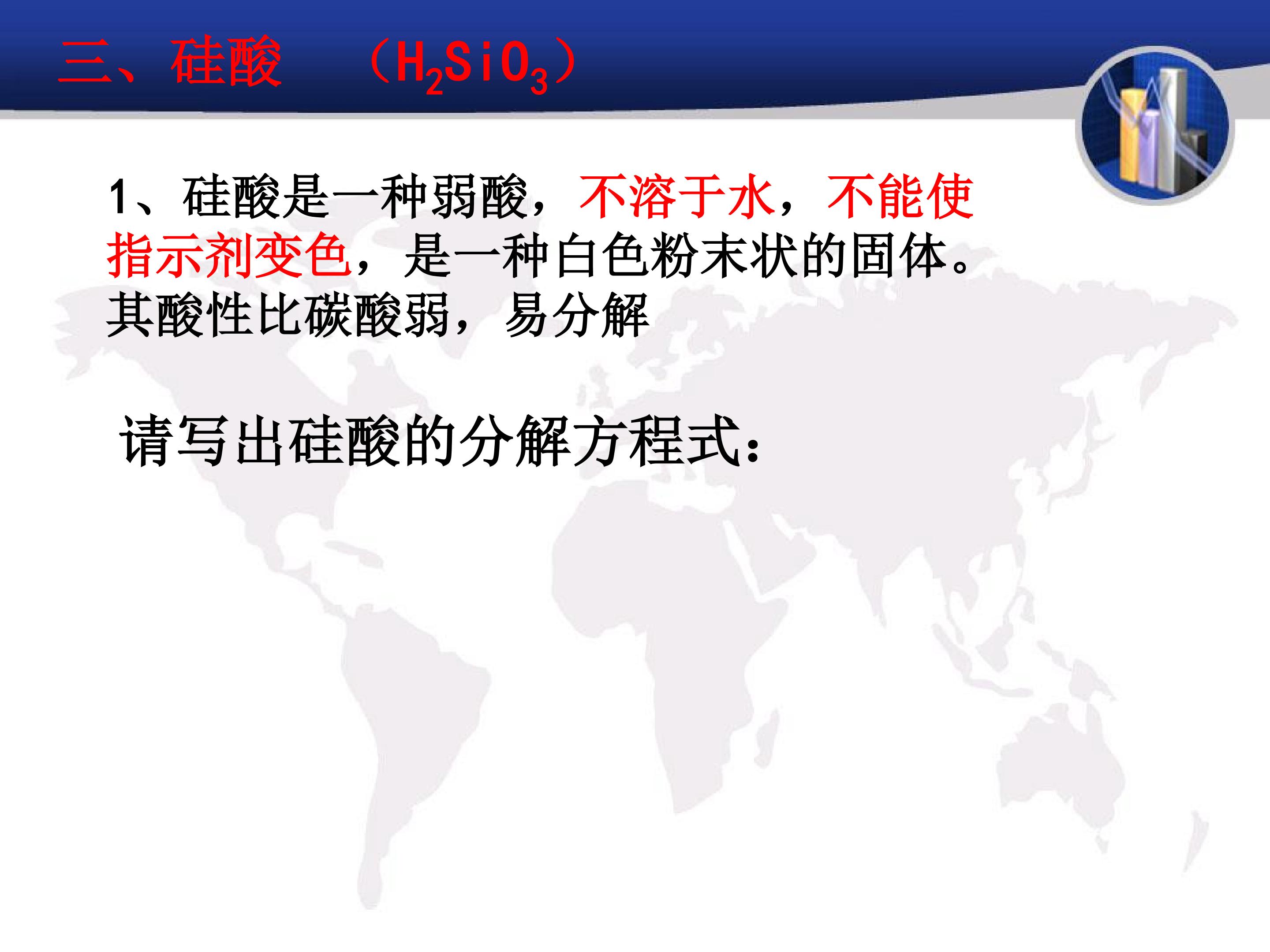 三、硅酸 （$H_2SiO_3$）

1、硅酸是一种弱酸，不溶于水，不能使指示剂变色，是一种白色粉末状的固体。其酸性比碳酸弱，易分解

请写出硅酸的分解方程式：